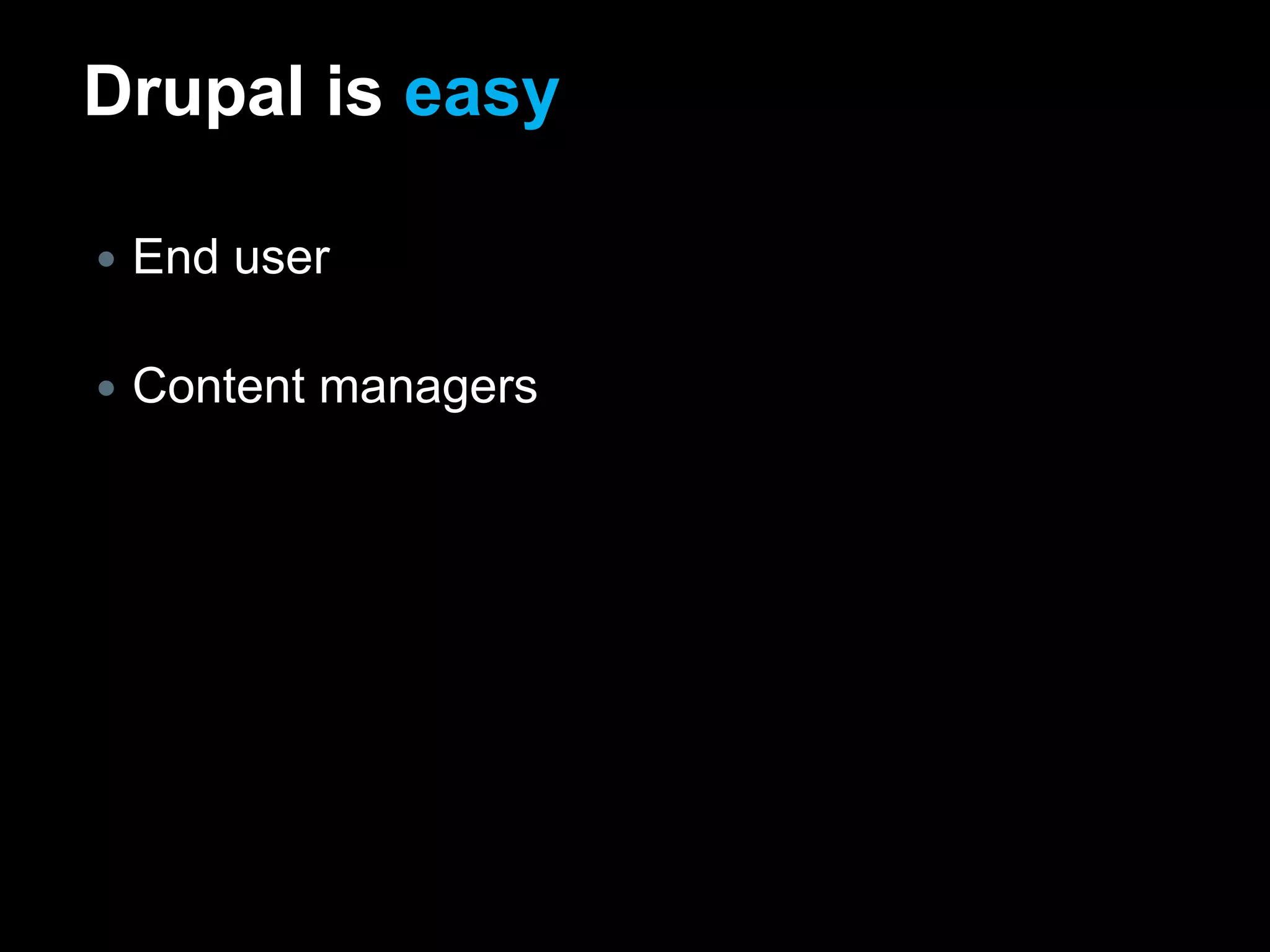 Drupal is easy

• End user

• Content managers